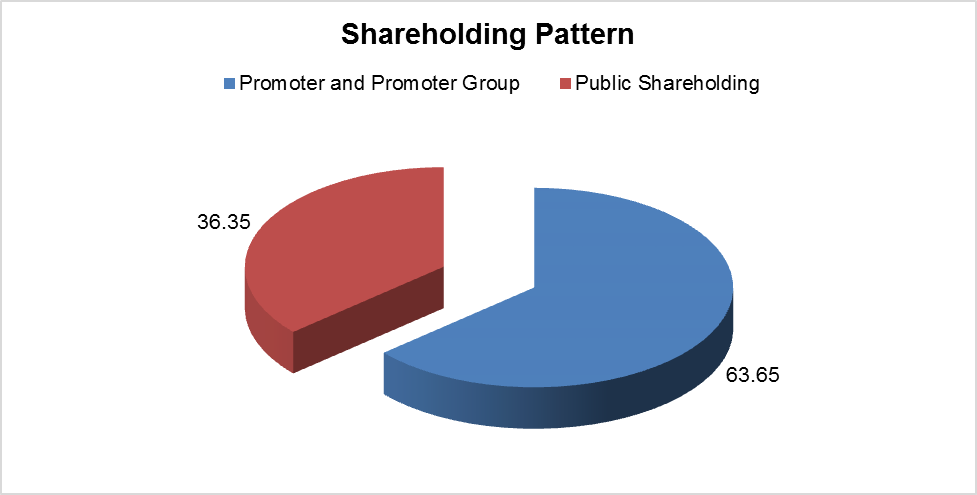 Shareholding Pattern

Promoter and Promoter Group

Public Shareholding

36.35

63.65